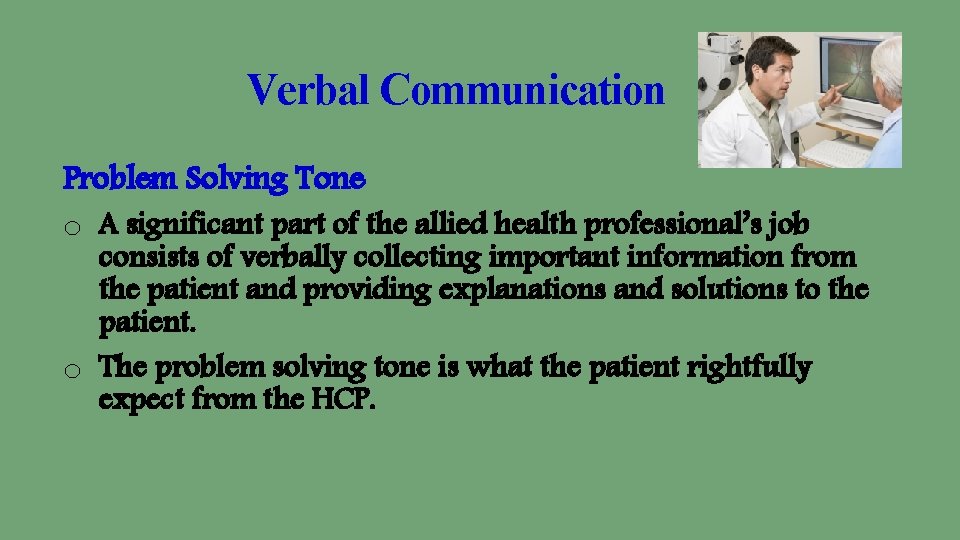 Verbal Communication

Problem Solving Tone

o A significant part of the allied health professional's job consists of verbally collecting important information from the patient and providing explanations and solutions to the patient.

o The problem solving tone is what the patient rightfully expect from the HCP.